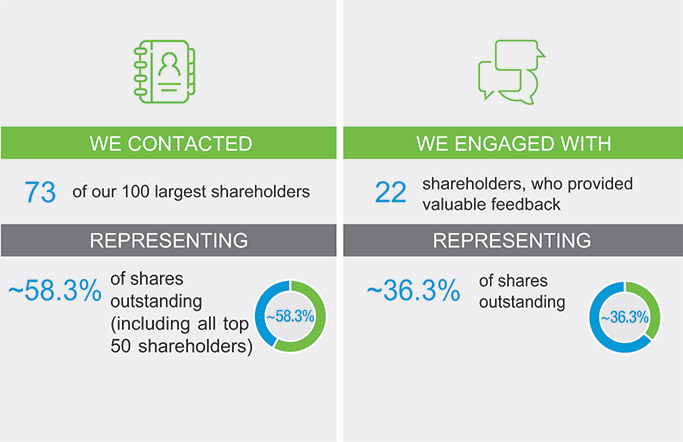 WE CONTACTED

73 of our 100 largest shareholders

REPRESENTING

~58.3% of shares outstanding (including all top 50 shareholders)

~58.3%

WE ENGAGED WITH

22 shareholders, who provided valuable feedback

REPRESENTING

~36.3% of shares outstanding

~36.3%